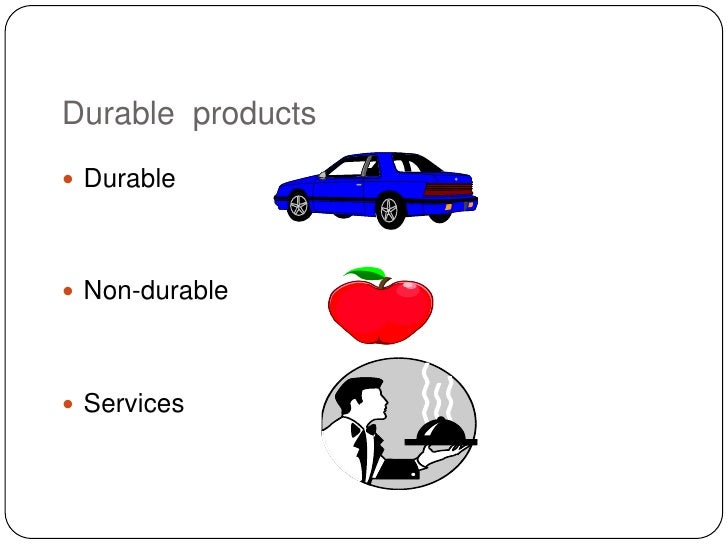 Durable  products

- Durable

- Non-durable

- Services